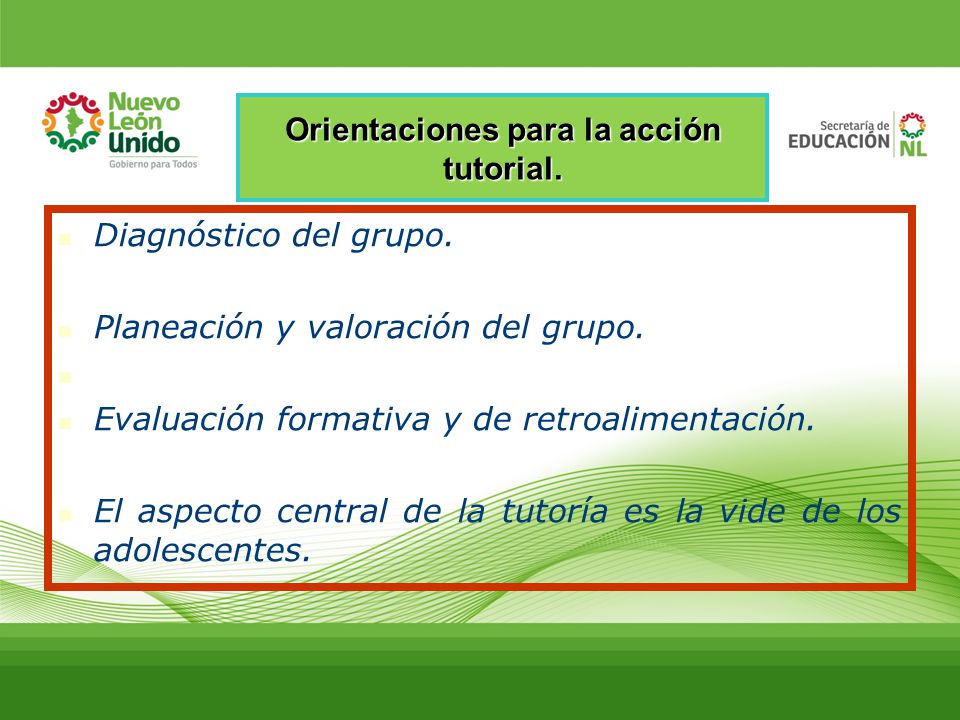 Nuevo León Unido
Gobierno para Todos

Orientaciones para la acción tutorial.

Secretaría de EDUCACIÓN NL

Diagnóstico del grupo.

Planeación y valoración del grupo.

Evaluación formativa y de retroalimentación.

El aspecto central de la tutoría es la vide de los adolescentes.